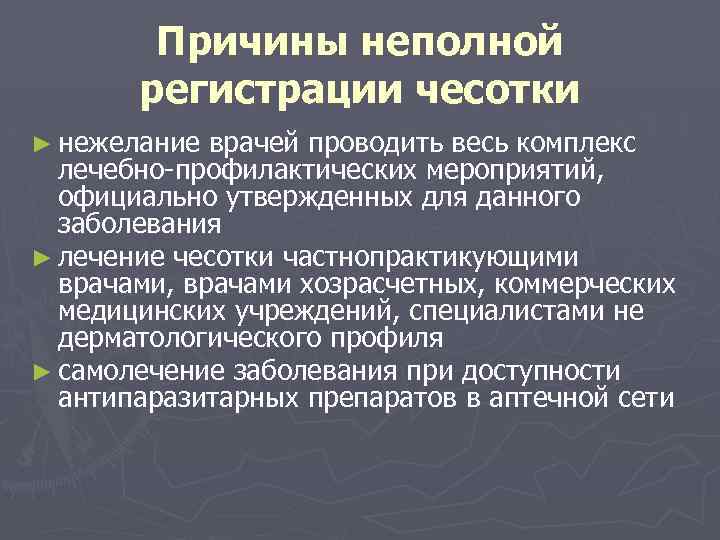 Причины неполной регистрации чесотки

► нежелание врачей проводить весь комплекс лечебно-профилактических мероприятий, официально утвержденных для данного заболевания

► лечение чесотки частнопрактикующими врачами, врачами хозрасчетных, коммерческих медицинских учреждений, специалистами не дерматологического профиля

► самолечение заболевания при доступности антипаразитарных препаратов в аптечной сети